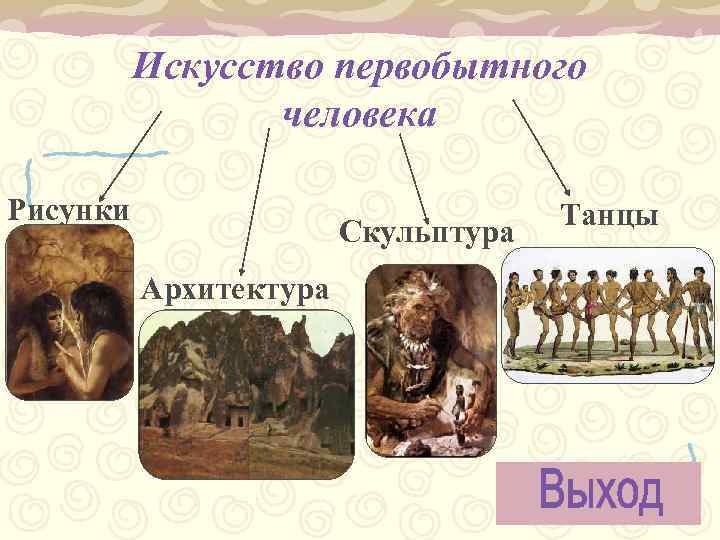 Искусство первобытного человека

Рисунки

Архитектура

Скульптура

Танцы

Выход